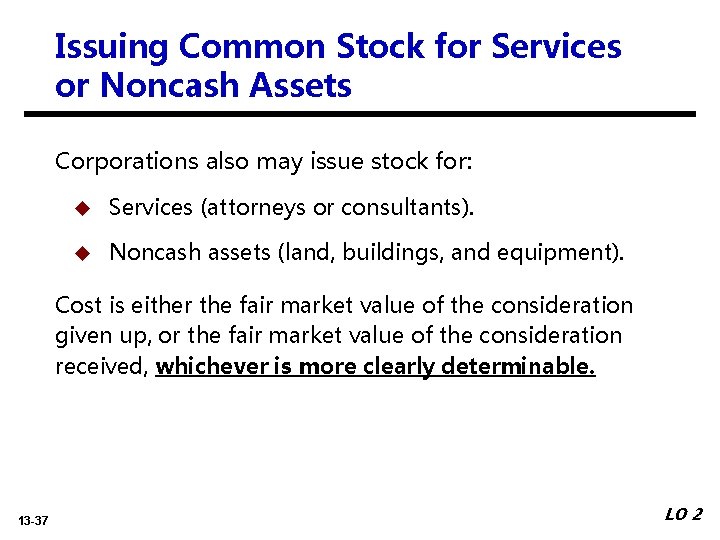 Issuing Common Stock for Services or Noncash Assets

Corporations also may issue stock for:

Services (attorneys or consultants).

Noncash assets (land, buildings, and equipment).

Cost is either the fair market value of the consideration given up, or the fair market value of the consideration received, whichever is more clearly determinable.

13-37

LO 2